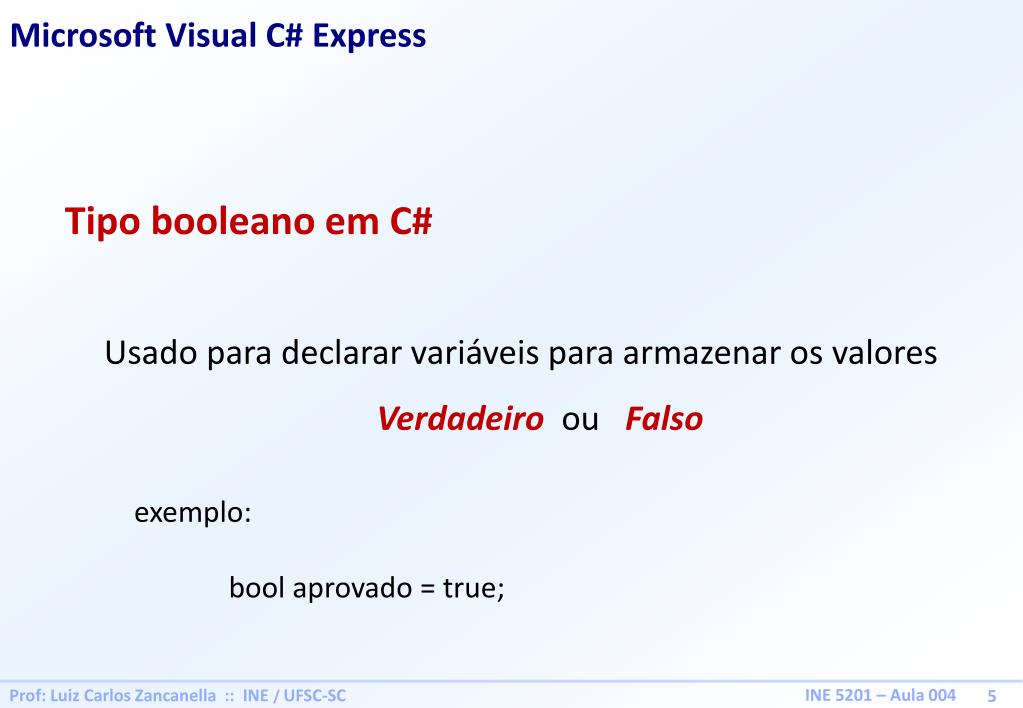 Microsoft Visual C# Express

Tipo booleano em C#

Usado para declarar variáveis para armazenar os valores

Verdadeiro ou Falso

exemplo:

bool aprovado = true;

Prof: Luiz Carlos Zancanella :: INE / UFSC-SC

INE 5201 – Aula 004 5